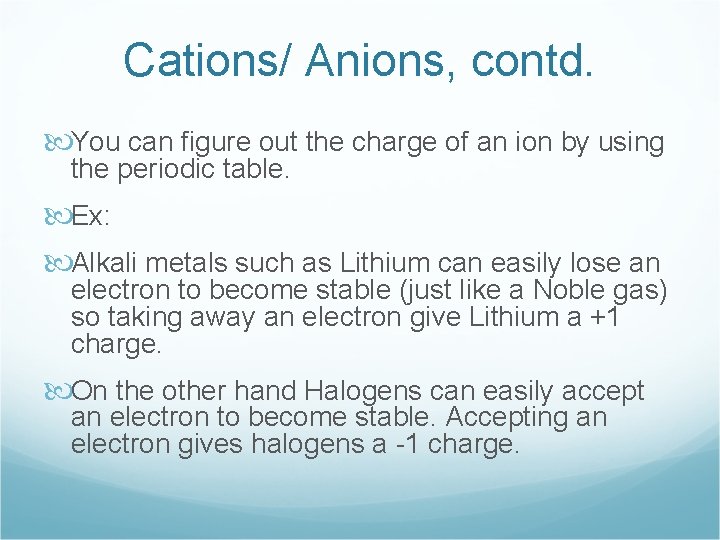 Cations/ Anions, contd.

You can figure out the charge of an ion by using the periodic table.

Ex:

Alkali metals such as Lithium can easily lose an electron to become stable (just like a Noble gas) so taking away an electron give Lithium a +1 charge.

On the other hand Halogens can easily accept an electron to become stable. Accepting an electron gives halogens a -1 charge.